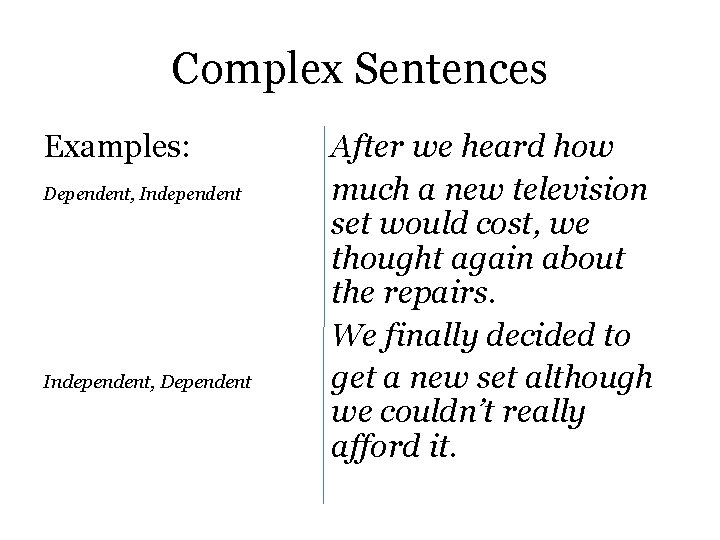 Complex Sentences

Examples:

Dependent, Independent

Independent, Dependent

After we heard how much a new television set would cost, we thought again about the repairs.

We finally decided to get a new set although we couldn't really afford it.